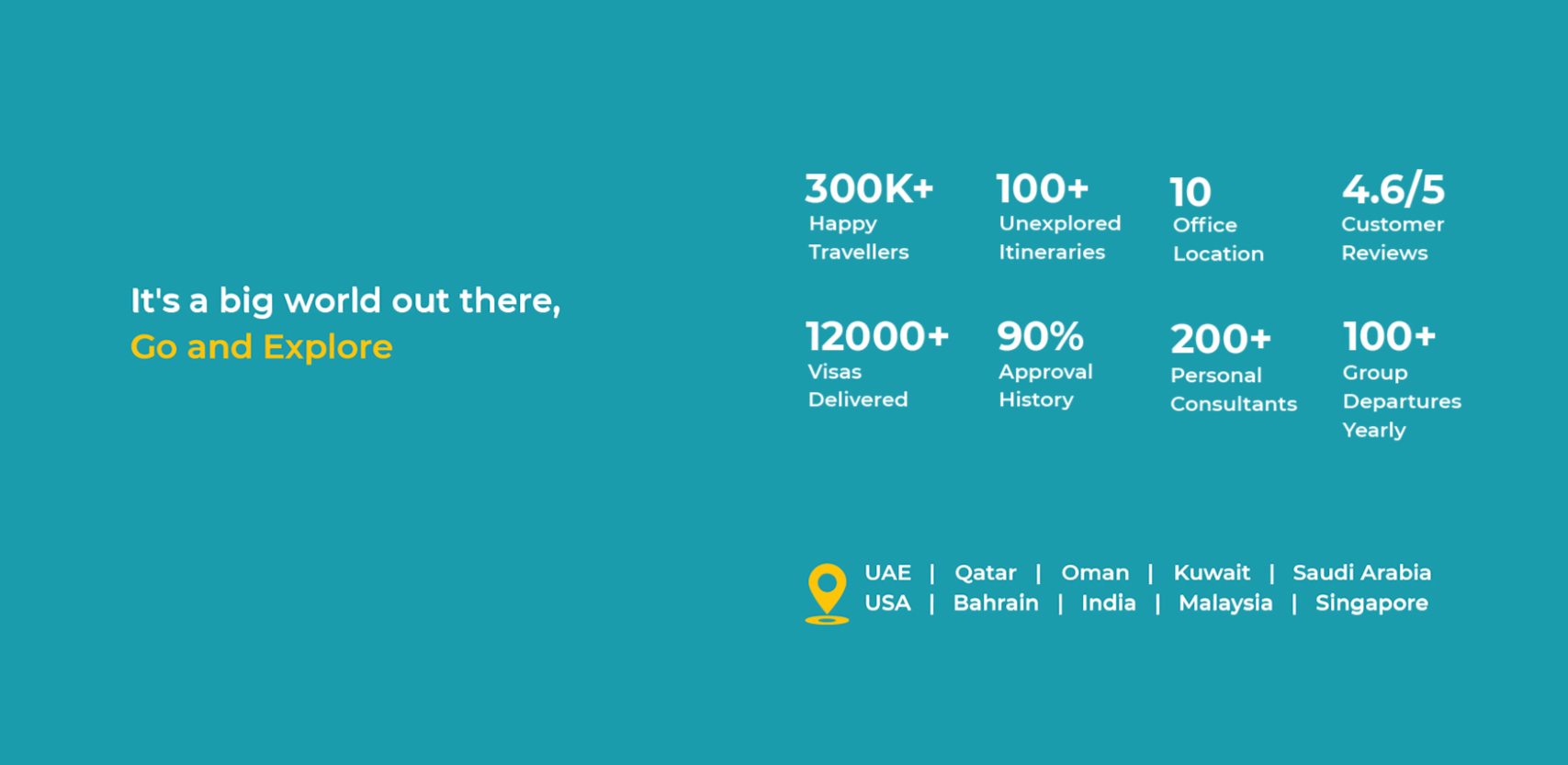 It's a big world out there,
Go and Explore

300K+
Happy Travellers

100+
Unexplored Itineraries

10
Office Location

4.6/5
Customer Reviews

12000+
Visas Delivered

90%
Approval History

200+
Personal Consultants

100+
Group Departures Yearly

UAE | Qatar | Oman | Kuwait | Saudi Arabia
USA | Bahrain | India | Malaysia | Singapore